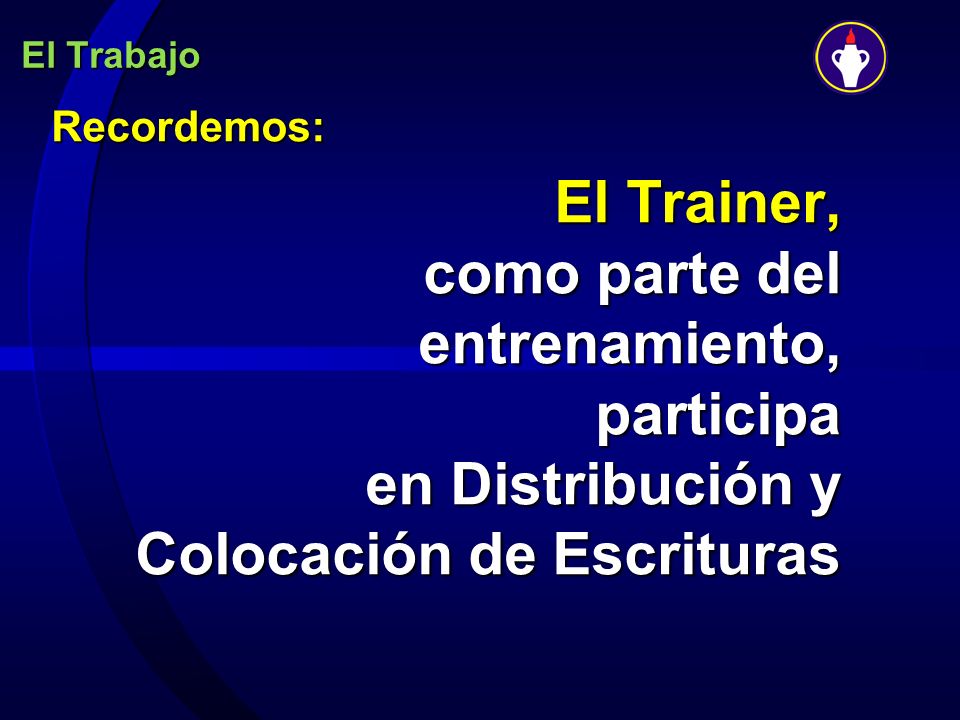 El Trabajo

Recordemos:

El Trainer,
como parte del entrenamiento,
participa
en Distribución y
Colocación de Escrituras